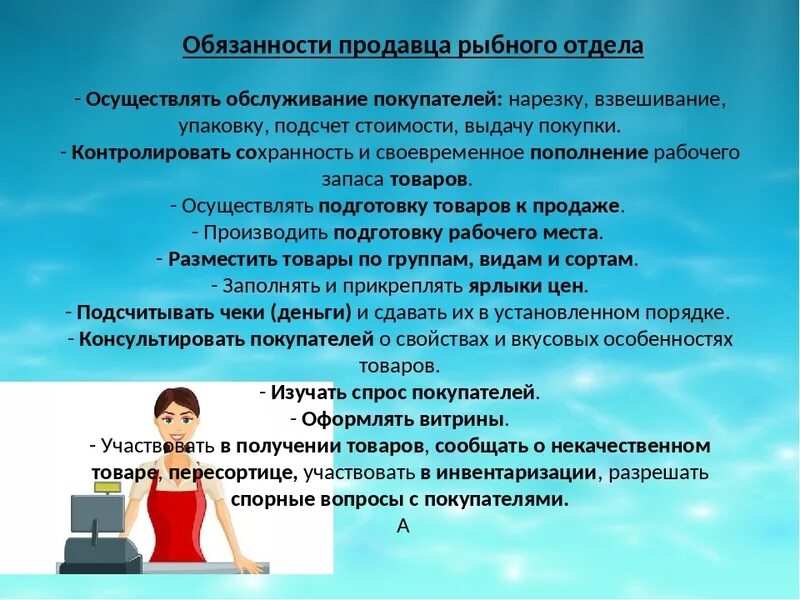 Обязанности продавца рыбного отдела

- Осуществлять обслуживание покупателей: нарезку, взвешивание, упаковку, подсчет стоимости, выдачу покупки.
- Контролировать сохранность и своевременное пополнение рабочего запаса товаров.
- Осуществлять подготовку товаров к продаже.
- Производить подготовку рабочего места.
- Разместить товары по группам, видам и сортам.
- Заполнять и прикреплять ярлыки цен.
- Подсчитывать чеки (деньги) и сдавать их в установленном порядке.
- Консультировать покупателей о свойствах и вкусовых особенностях товаров.
- Изучать спрос покупателей.
- Оформлять витрины.
- Участвовать в получении товаров, сообщать о некачественном товаре, пересортице, участвовать в инвентаризации, разрешать спорные вопросы с покупателями.
А